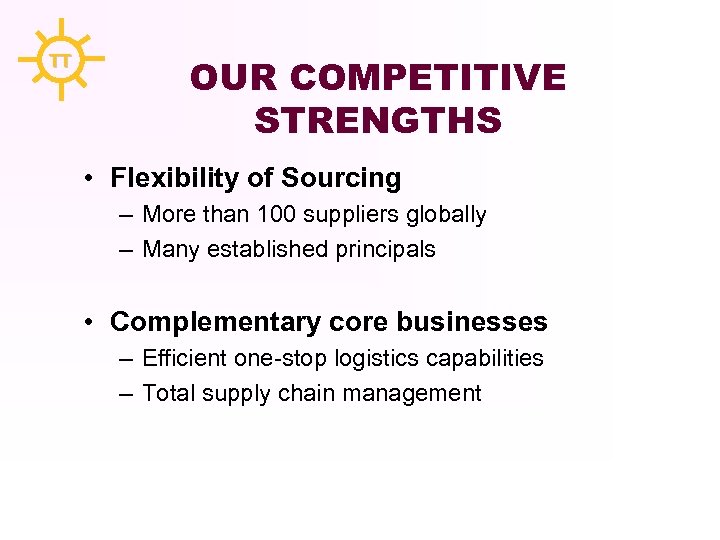 TT

OUR COMPETITIVE STRENGTHS

• Flexibility of Sourcing
– More than 100 suppliers globally
– Many established principals

• Complementary core businesses
– Efficient one-stop logistics capabilities
– Total supply chain management